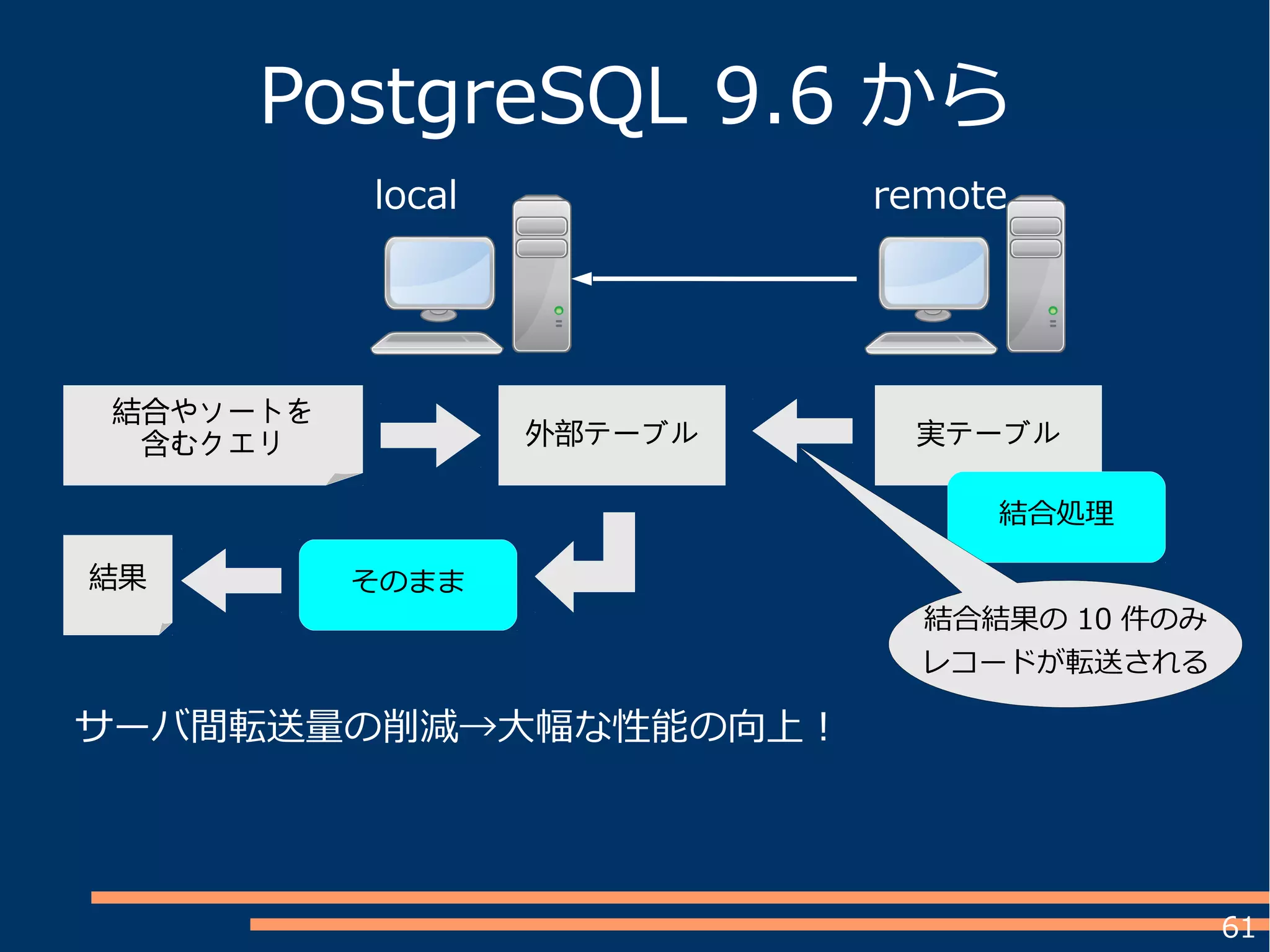 PostgreSQL 9.6 から

local

remote

結合やソートを含むクエリ

外部テーブル

実テーブル

結合処理

結果

そのまま

結合結果の 10 件のみレコードが転送される

サーバ間転送量の削減→大幅な性能の向上！

61